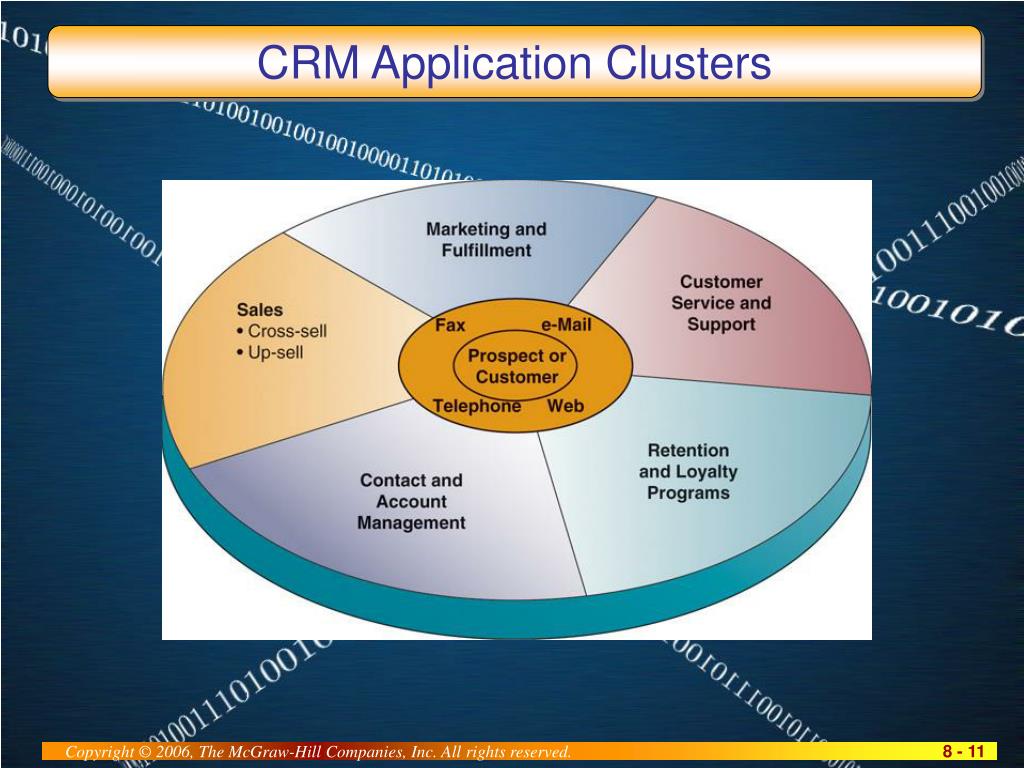 CRM Application Clusters

Marketing and Fulfillment

Customer Service and Support

Sales
• Cross-sell
• Up-sell

Fax

e-Mail

Prospect or Customer

Telephone

Web

Retention and Loyalty Programs

Contact and Account Management

Copyright © 2006, The McGraw-Hill Companies, Inc. All rights reserved.

8 - 11